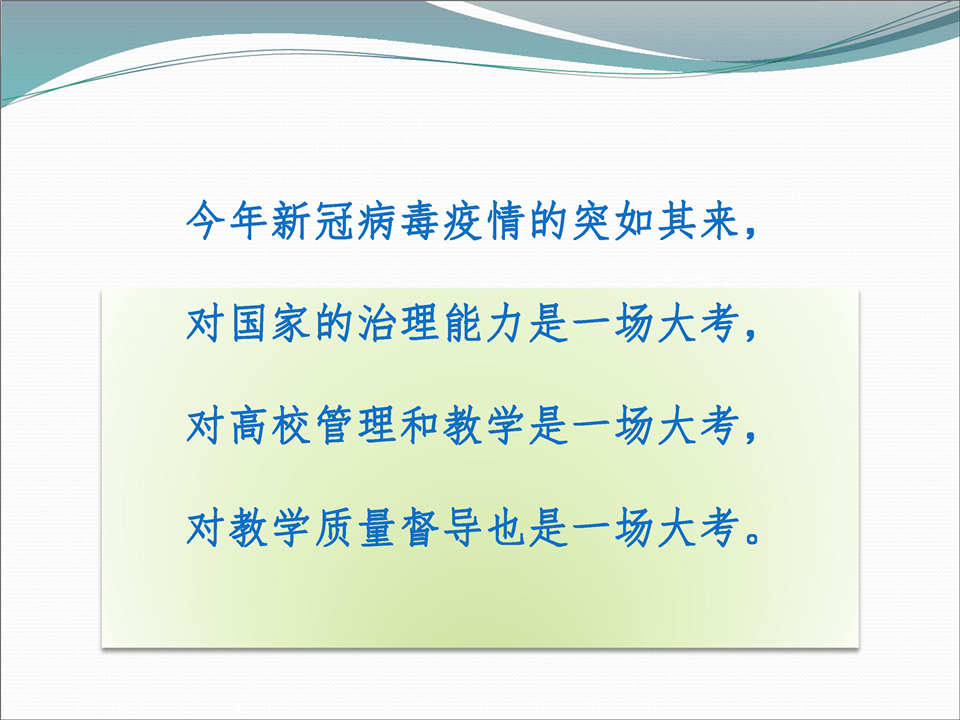 今年新冠病毒疫情的突如其来，

对国家的治理能力是一场大考，

对高校管理和教学是一场大考，

对教学质量督导也是一场大考。